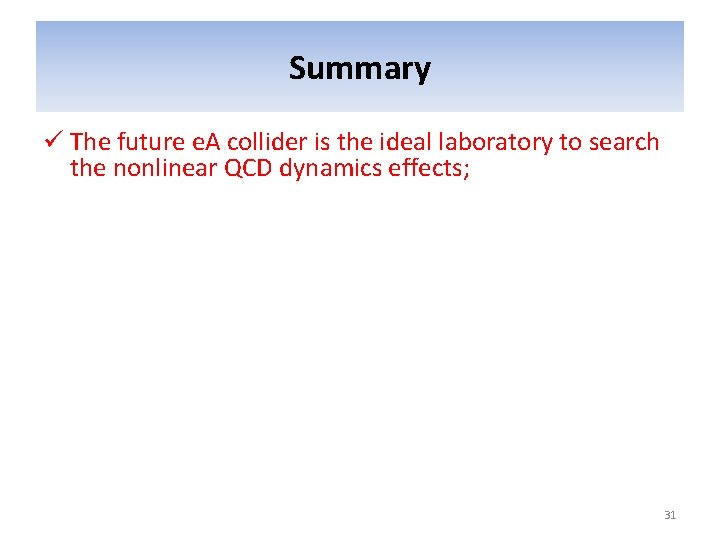 Summary

✓ The future eA collider is the ideal laboratory to search the nonlinear QCD dynamics effects;

31